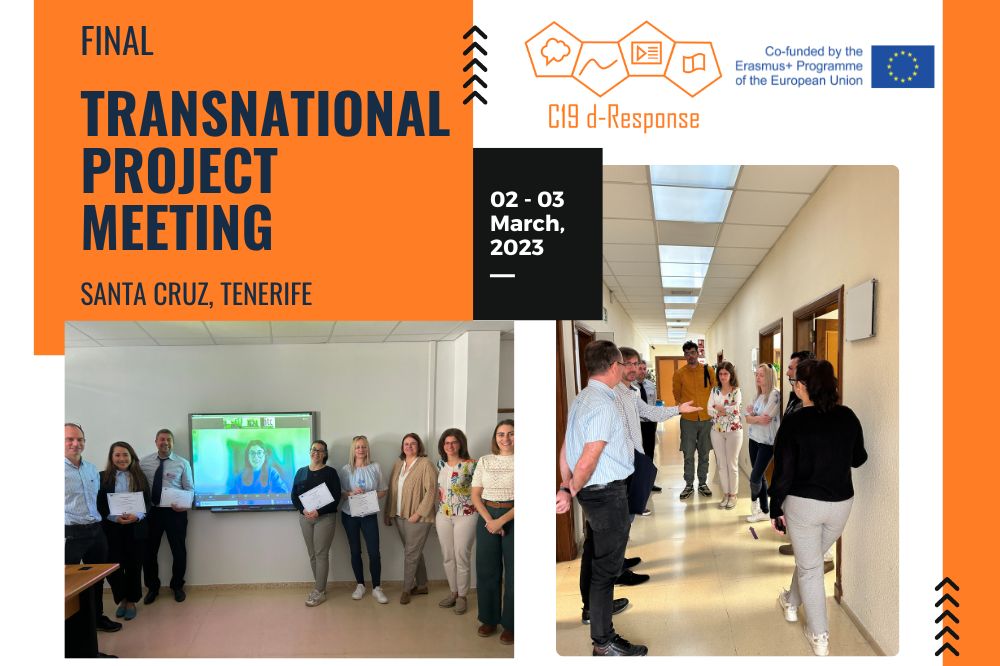 FINAL

TRANSNATIONAL PROJECT MEETING

SANTA CRUZ, TENERIFE

C19 d-Response

Co-funded by the Erasmus+ Programme of the European Union

02 - 03 March, 2023